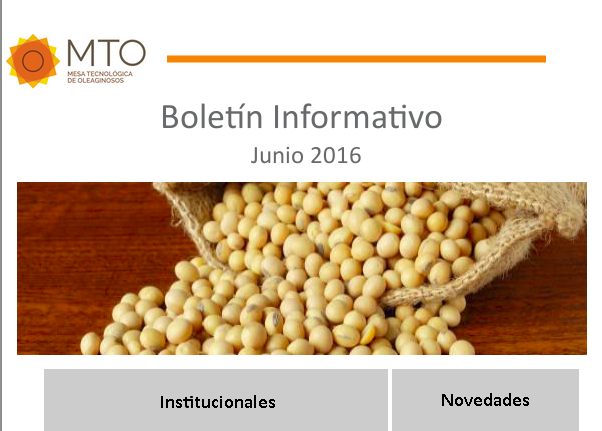 MTO
MESA TECNOLÓGICA DE OLEAGINOSOS

Boletín Informativo

Junio 2016

Institucionales

Novedades